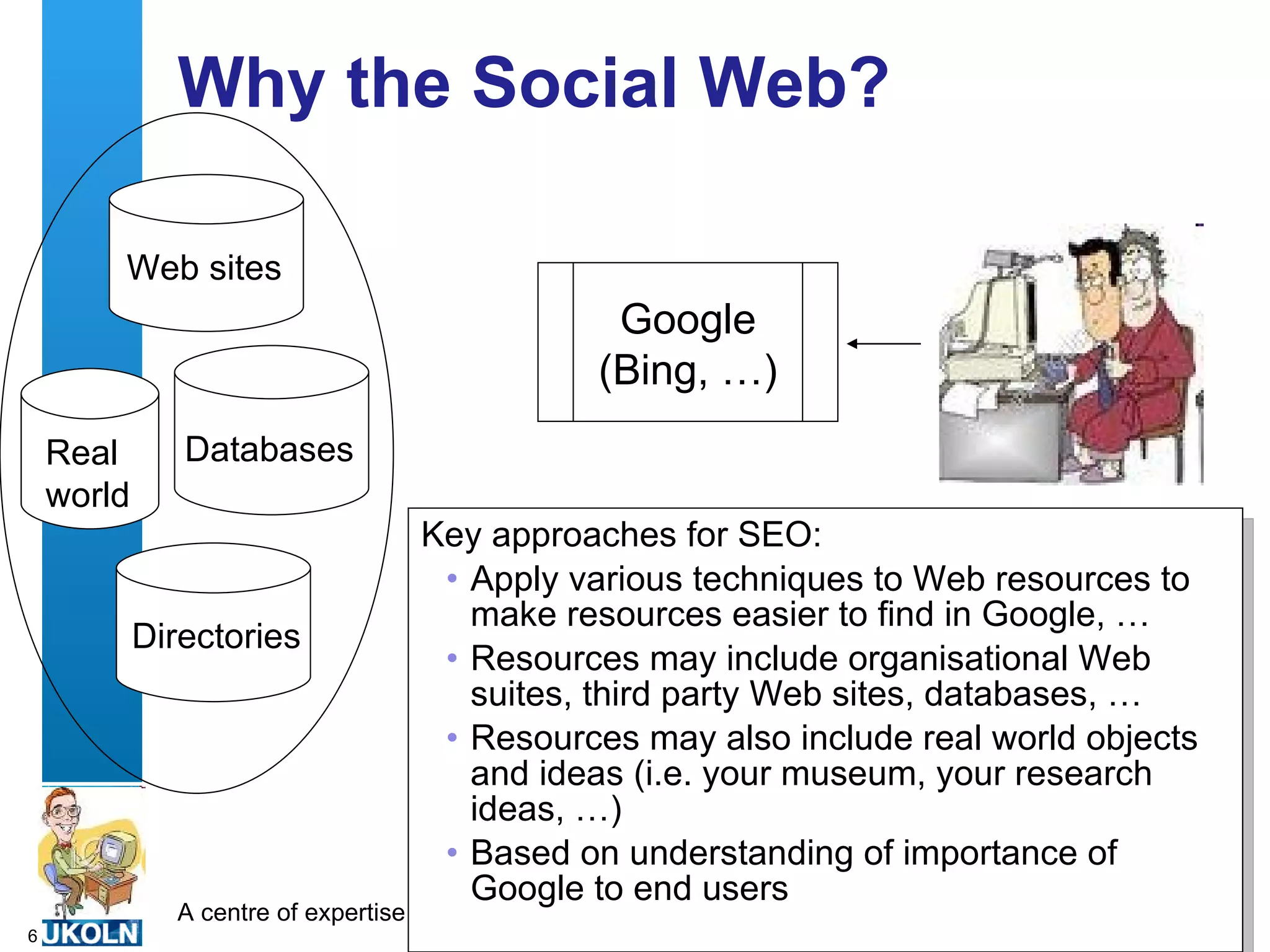 Why the Social Web?

Web sites

Real world

Databases

Directories

Google (Bing, …)

Key approaches for SEO:
• Apply various techniques to Web resources to make resources easier to find in Google, …
• Resources may include organisational Web suites, third party Web sites, databases, …
• Resources may also include real world objects and ideas (i.e. your museum, your research ideas, …)
• Based on understanding of importance of Google to end users

A centre of expertise

6 UKOLN